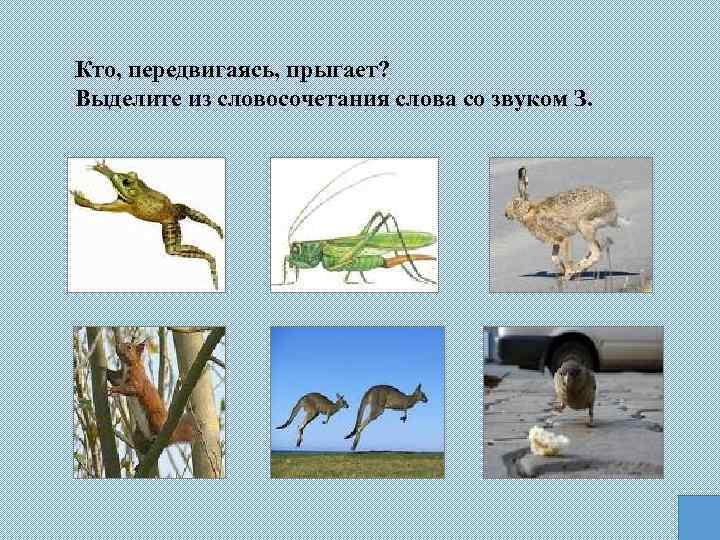 Кто, передвигаясь, прыгает?
Выделите из словосочетания слова со звуком З.